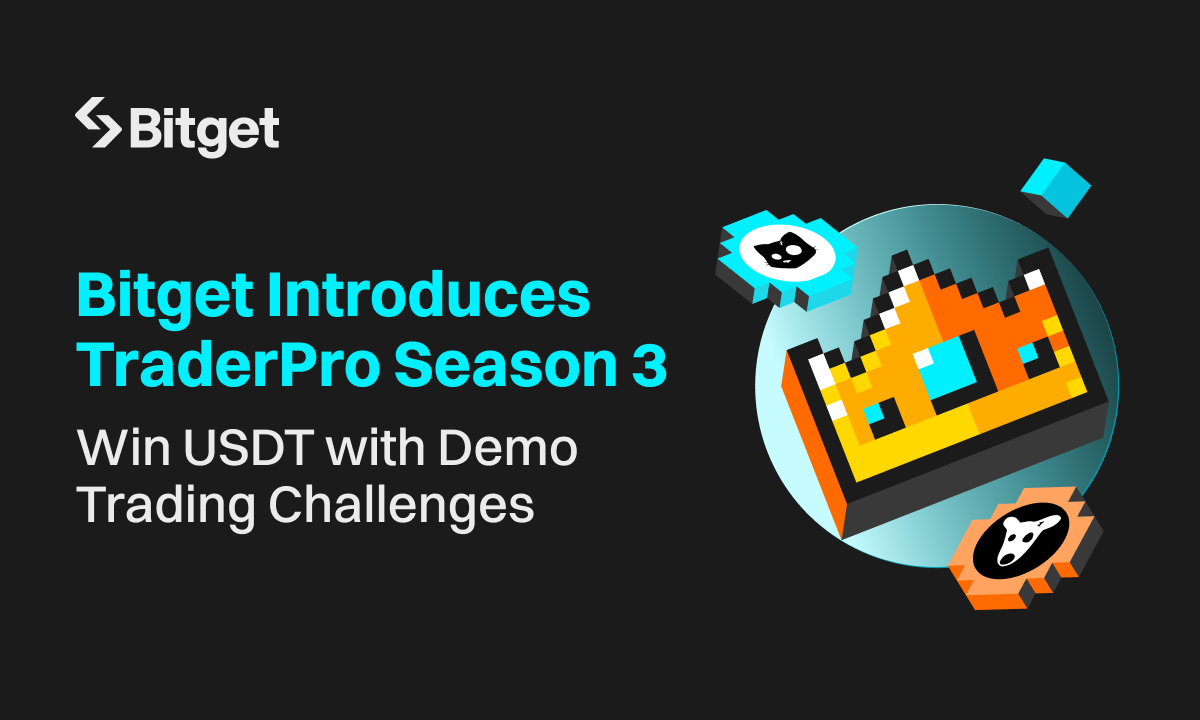 Bitget

Bitget Introduces TraderPro Season 3

Win USDT with Demo Trading Challenges